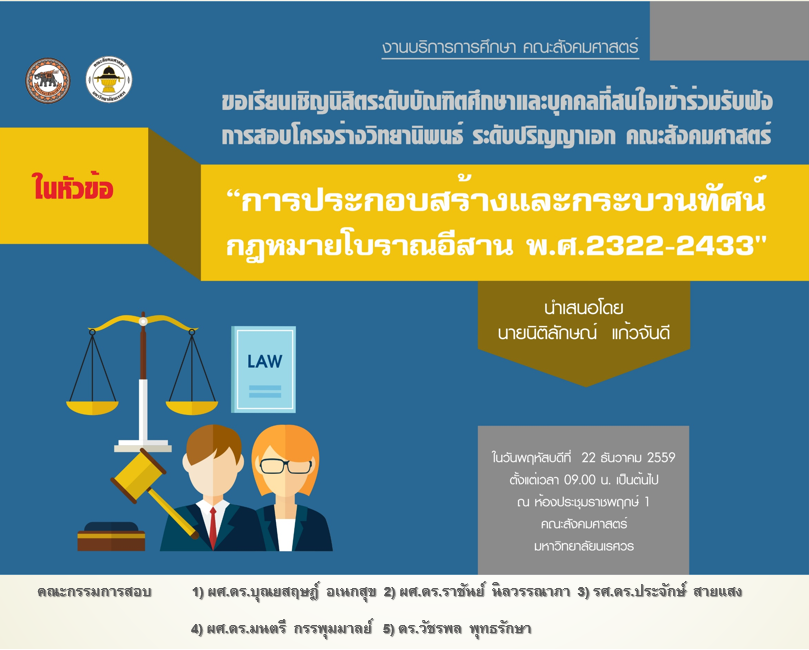 งานบริการการศึกษา คณะสังคมศาสตร์

ขอเรียนเชิญนิสิตระดับบัณฑิตศึกษาและบุคคลที่สนใจเข้าร่วมรับฟัง การสอบโครงร่างวิทยานิพนธ์ ระดับปริญญาเอก คณะสังคมศาสตร์

ในหัวข้อ

“การประกอบสร้างและกระบวนทัศน์ กฎหมายโบราณอีสาน พ.ศ.2322-2433"

นำเสนอโดย
นายนิติลักษณ์ แก้วจันดี

LAW

ในวันพฤหัสบดีที่ 22 ธันวาคม 2559
ตั้งแต่เวลา 09.00 น. เป็นต้นไป
ณ ห้องประชุมราชพฤกษ์ 1
คณะสังคมศาสตร์
มหาวิทยาลัยนเรศวร

คณะกรรมการสอบ 1) ผศ.ดร.บุณยสฤษฎ์ อเนกสุข 2) ผศ.ดร.ราชันย์ นิลวรรณาภา 3) รศ.ดร.ประจักษ์ สายแสง 4) ผศ.ดร.มนตรี กรรพุมมาลย์ 5) ดร.วัชรพล พุทธรักษา